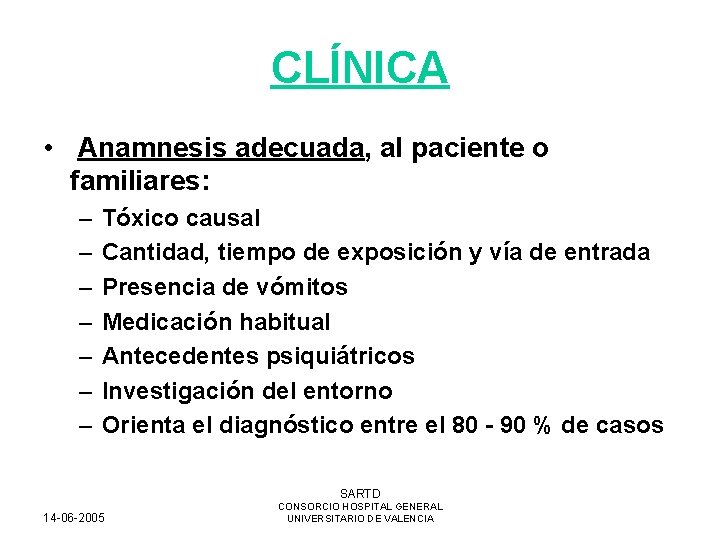 CLÍNICA

• Anamnesis adecuada, al paciente o familiares:
– Tóxico causal
– Cantidad, tiempo de exposición y vía de entrada
– Presencia de vómitos
– Medicación habitual
– Antecedentes psiquiátricos
– Investigación del entorno
– Orienta el diagnóstico entre el 80 - 90 % de casos

14-06-2005

SARTD
CONSORCIO HOSPITAL GENERAL
UNIVERSITARIO DE VALENCIA